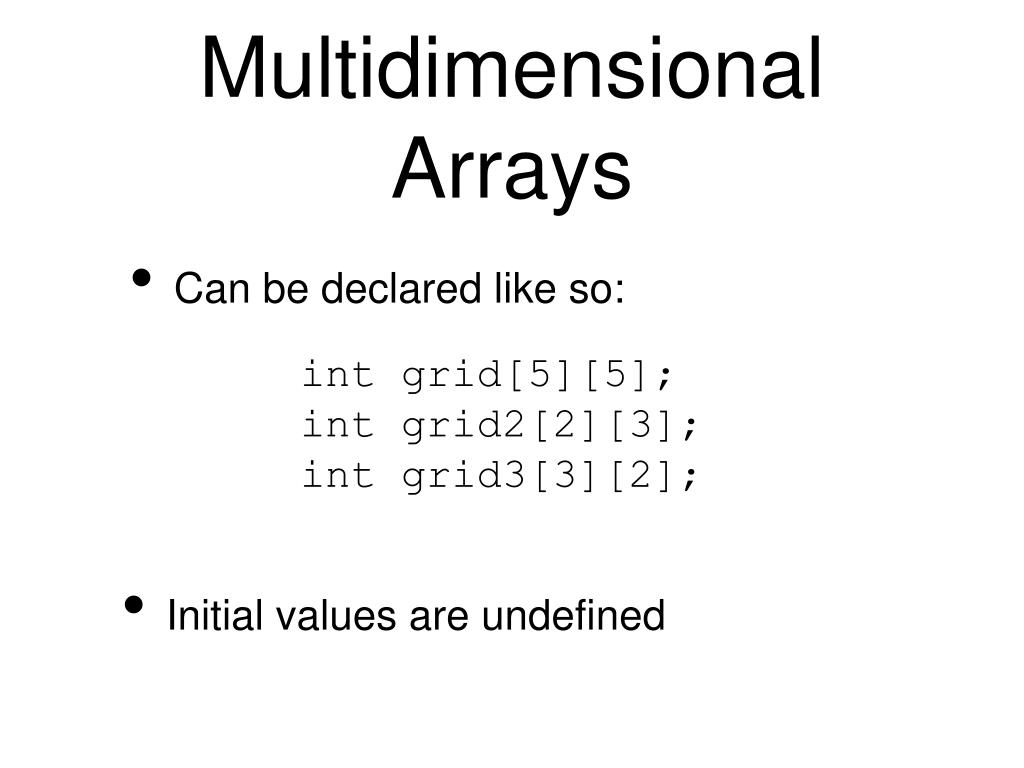 Multidimensional Arrays

• Can be declared like so:

int grid[5][5];
int grid2[2][3];
int grid3[3][2];

• Initial values are undefined